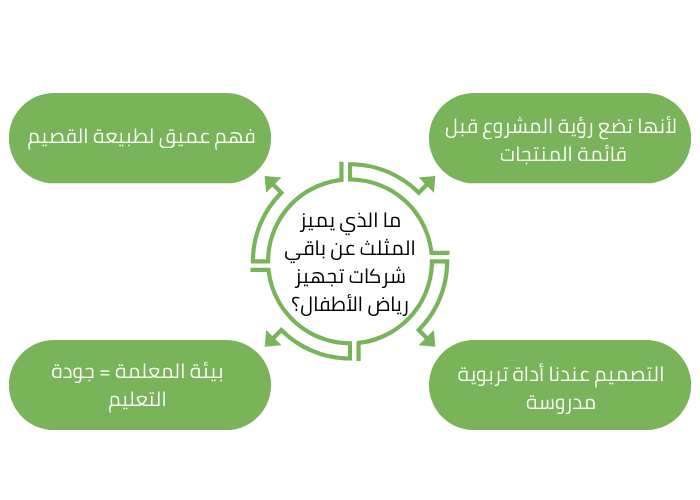 ما الذي يميز المثلث عن باقي شركات تجهيز رياض الأطفال؟

لأنها تضع رؤية المشروع قبل قائمة المنتجات

فهم عميق لطبيعة القصيم

التصميم عندنا أداة تربوية مدروسة

بيئة المعلمة = جودة التعليم